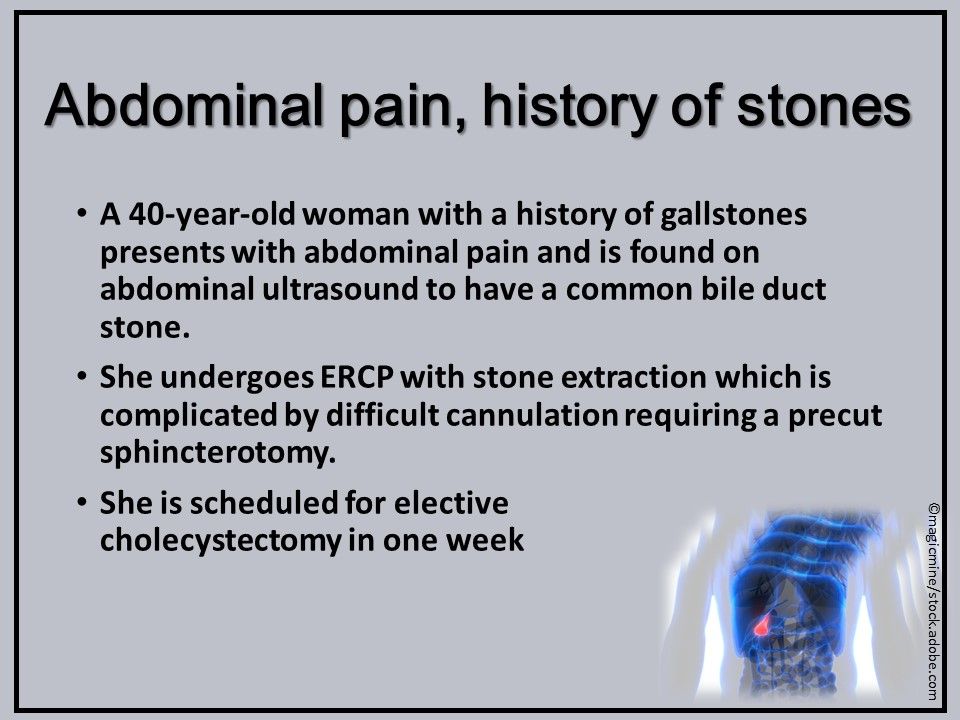 Abdominal pain, history of stones

• A 40-year-old woman with a history of gallstones presents with abdominal pain and is found on abdominal ultrasound to have a common bile duct stone.

• She undergoes ERCP with stone extraction which is complicated by difficult cannulation requiring a precut sphincterotomy.

• She is scheduled for elective cholecystectomy in one week

©magicmine/stock.adobe.com